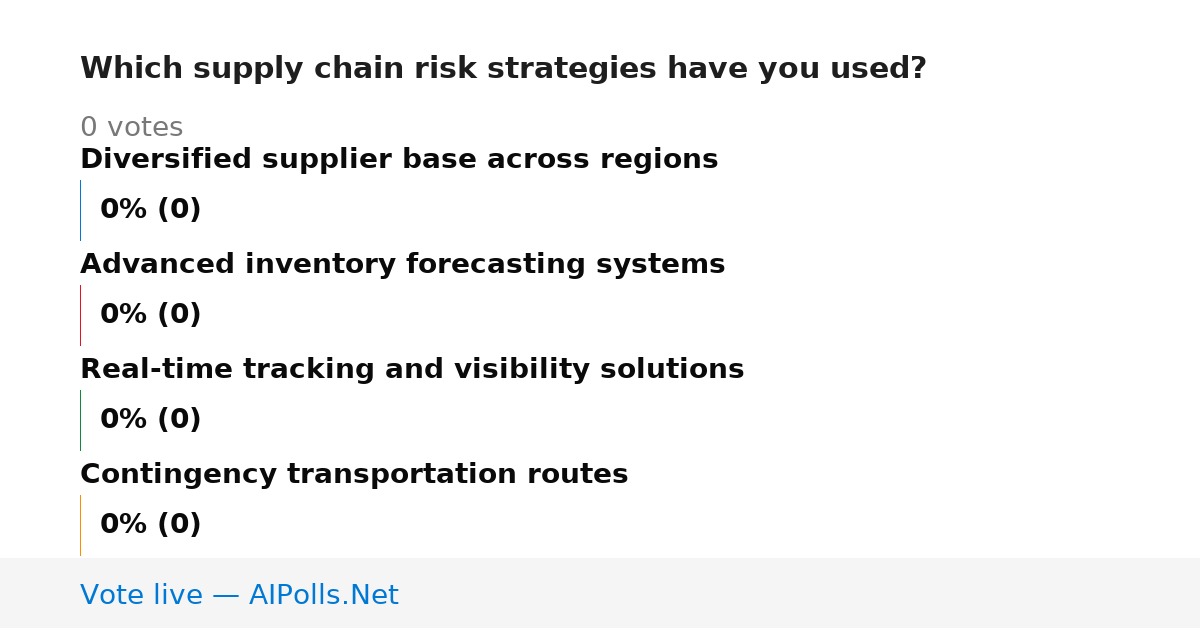 Which supply chain risk strategies have you used?

0 votes

Diversified supplier base across regions

0% (0)

Advanced inventory forecasting systems

0% (0)

Real-time tracking and visibility solutions

0% (0)

Contingency transportation routes

0% (0)

Vote live — AIPolls.Net